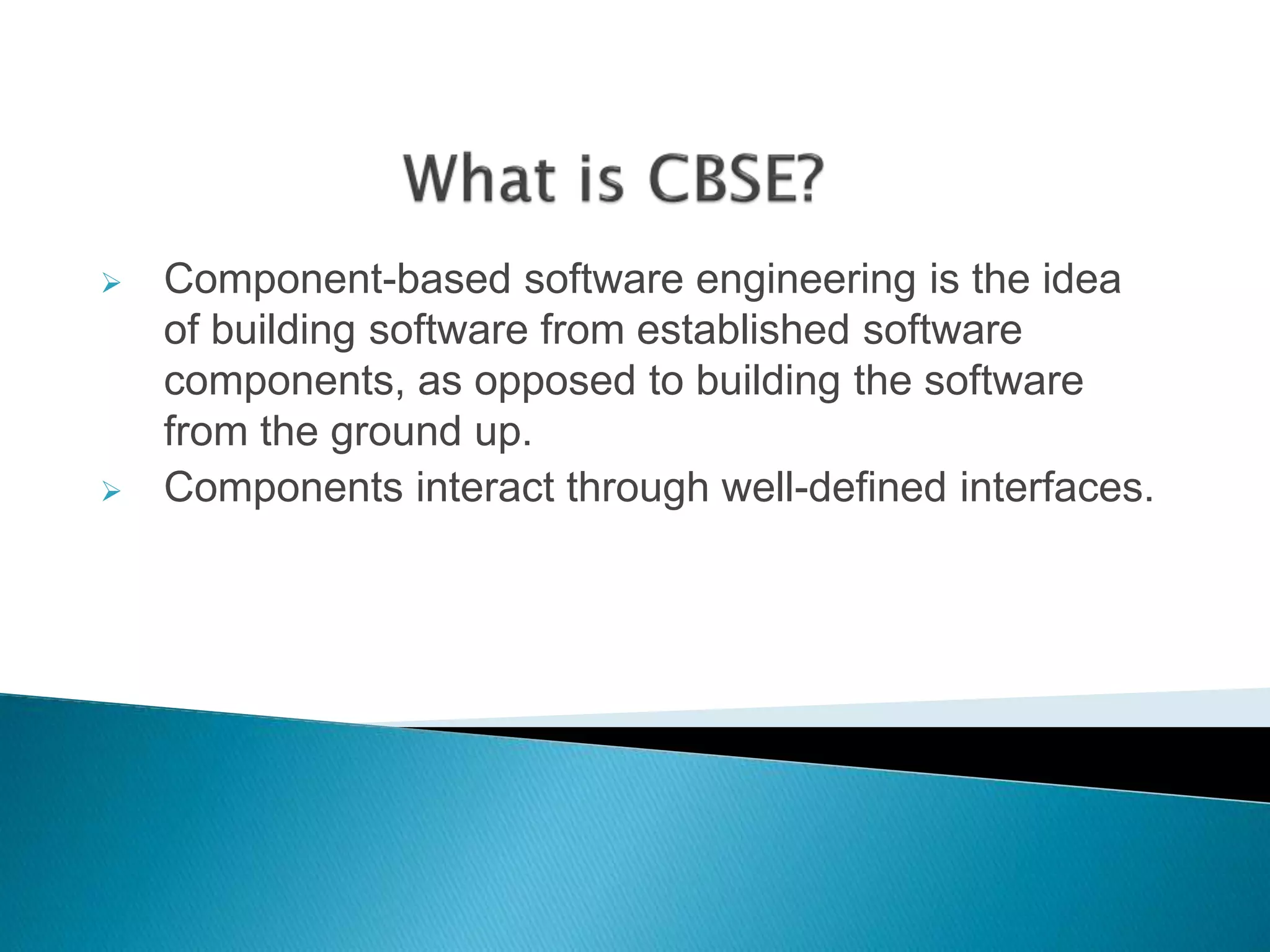 What is CBSE?

➢ Component-based software engineering is the idea of building software from established software components, as opposed to building the software from the ground up.

➢ Components interact through well-defined interfaces.